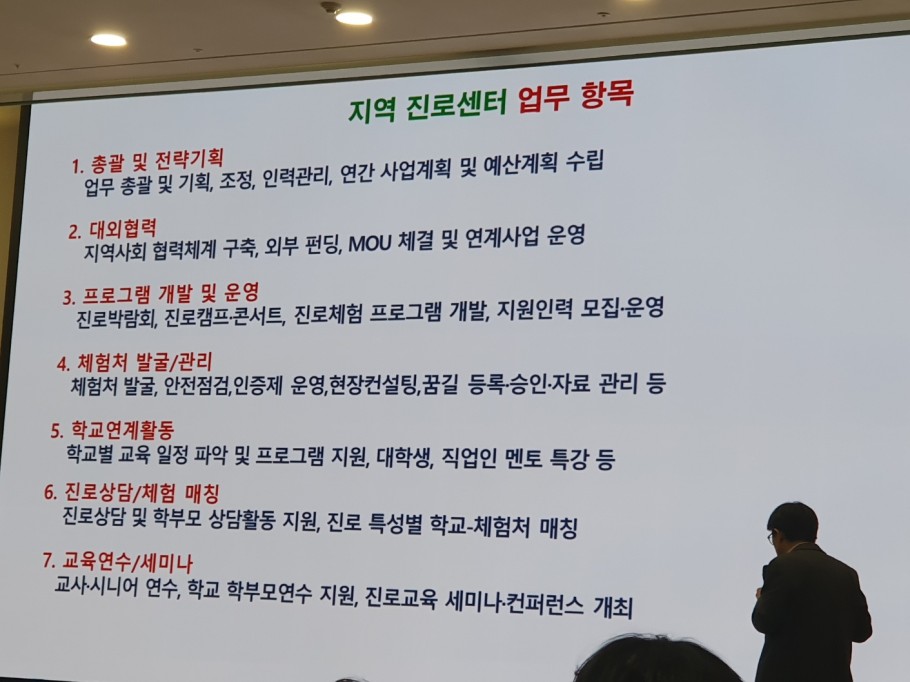 지역 진로센터 업무 항목

1. 총괄 및 전략기획
업무 총괄 및 기획, 조정, 인력관리, 연간 사업계획 및 예산계획 수립

2. 대외협력
지역사회 협력체계 구축, 외부 펀딩, MOU 체결 및 연계사업 운영

3. 프로그램 개발 및 운영
진로박람회, 진로캠프·콘서트, 진로체험 프로그램 개발, 지원인력 모집·운영

4. 체험처 발굴/관리
체험처 발굴, 안전점검,인증제 운영,현장컨설팅,꿈길 등록·승인·자료 관리 등

5. 학교연계활동
학교별 교육 일정 파악 및 프로그램 지원, 대학생, 직업인 멘토 특강 등

6. 진로상담/체험 매칭
진로상담 및 학부모 상담활동 지원, 진로 특성별 학교-체험처 매칭

7. 교육연수/세미나
교사·시니어 연수, 학교 학부모연수 지원, 진로교육 세미나·컨퍼런스 개최